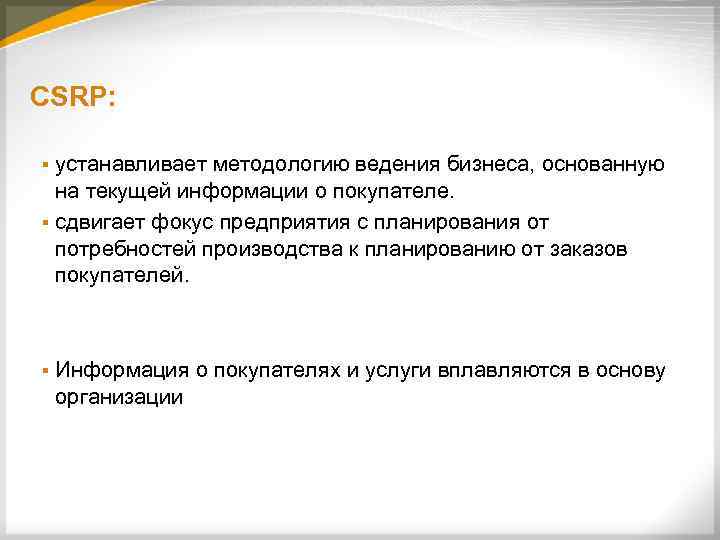 CSRP:

▪ устанавливает методологию ведения бизнеса, основанную на текущей информации о покупателе.

▪ сдвигает фокус предприятия с планирования от потребностей производства к планированию от заказов покупателей.

▪ Информация о покупателях и услуги вплавляются в основу организации